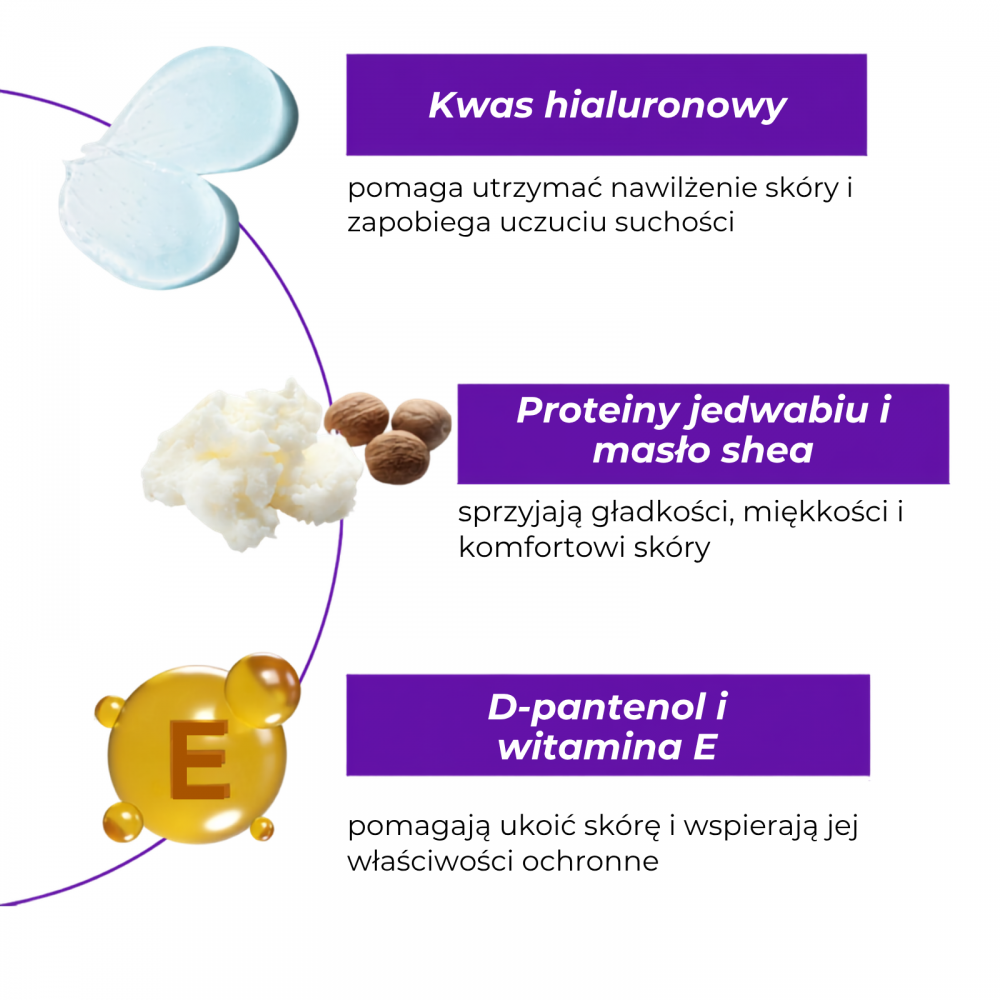 Kwas hialuronowy

pomaga utrzymać nawilżenie skóry i zapobiega uczuciu suchości

Proteiny jedwabiu i masło shea

sprzyjają gładkości, miękkości i komfortowi skóry

E

D-pantenol i witamina E

pomagają ukoić skórę i wspierają jej właściwości ochronne